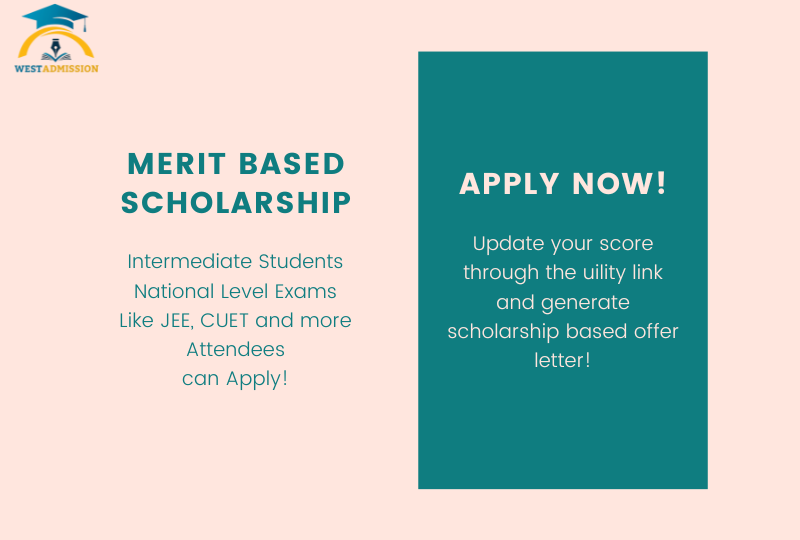 WESTADMISSION

MERIT BASED SCHOLARSHIP

Intermediate Students
National Level Exams
Like JEE, CUET and more
Attendees
can Apply!

APPLY NOW!

Update your score through the uility link and generate scholarship based offer letter!